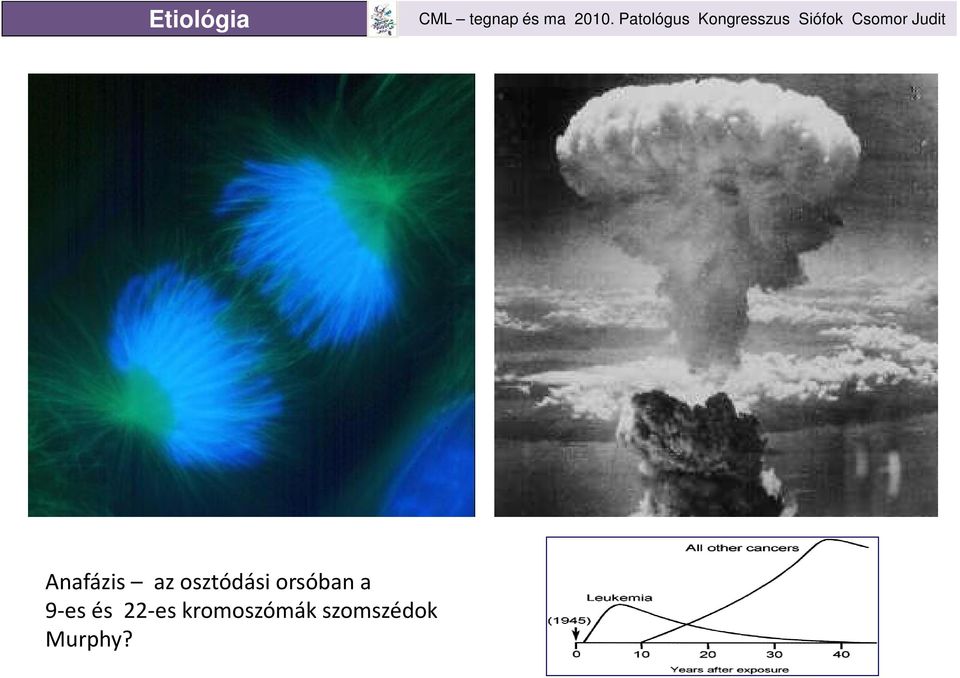 Etiológia

CML – tegnap és ma 2010. Patológus Kongresszus Siófok Csomor Judit

Anafázis – az osztódási orsóban a 9-es és 22-es kromoszómák szomszédok Murphy?

All other cancers

Leukemia

(1945)

0 10 20 30 40

Years after exposure